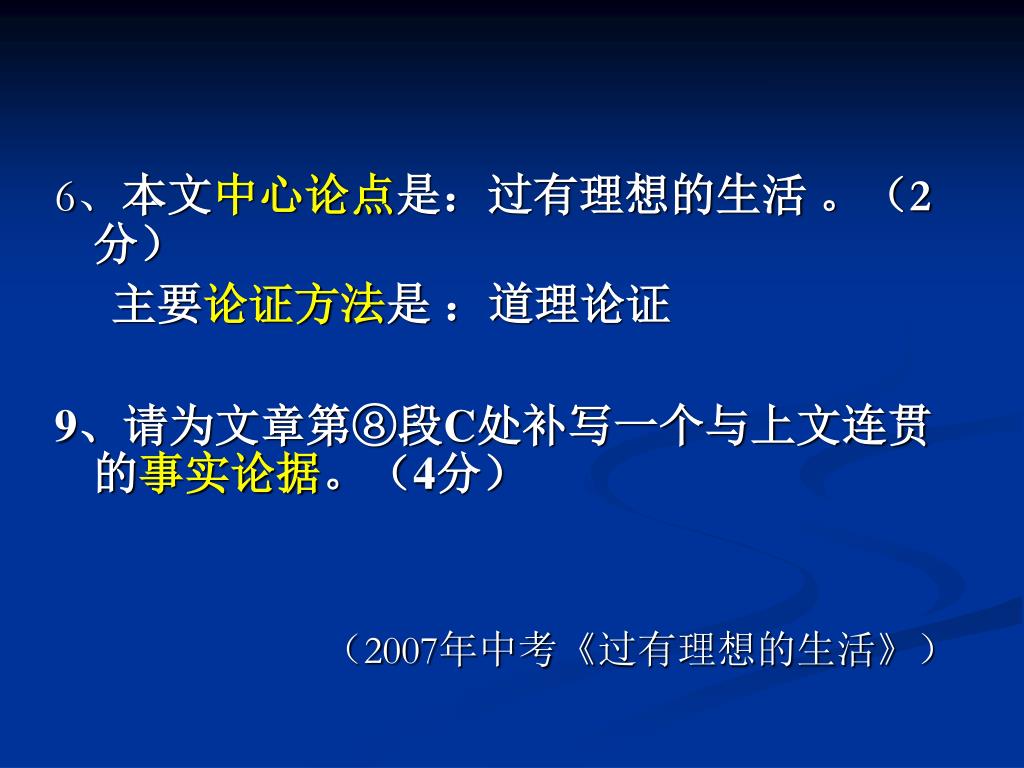 6、本文中心论点是：过有理想的生活 。（2分）

主要论证方法是 ：道理论证

9、请为文章第⑧段C处补写一个与上文连贯的事实论据。（4分）

（2007年中考《过有理想的生活》）